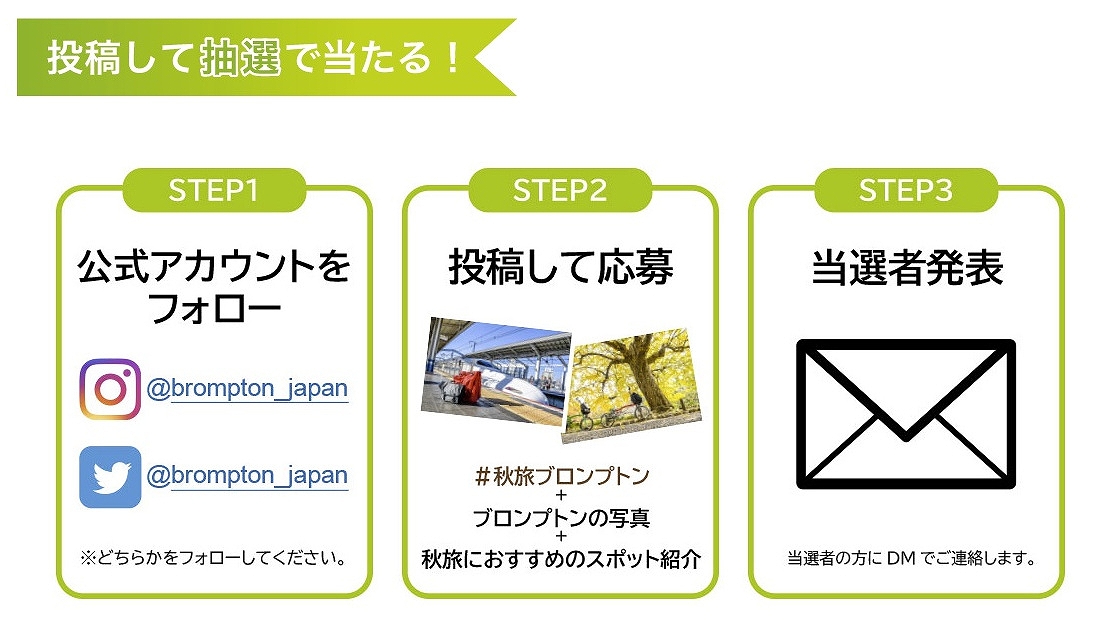 投稿して抽選で当たる！

STEP1

公式アカウントをフォロー

@brompton_japan

@brompton_japan

※どちらかをフォローしてください。

STEP2

投稿して応募

＃秋旅ブロンプトン
+
ブロンプトンの写真
+
秋旅におすすめのスポット紹介

STEP3

当選者発表

当選者の方に DM でご連絡します。